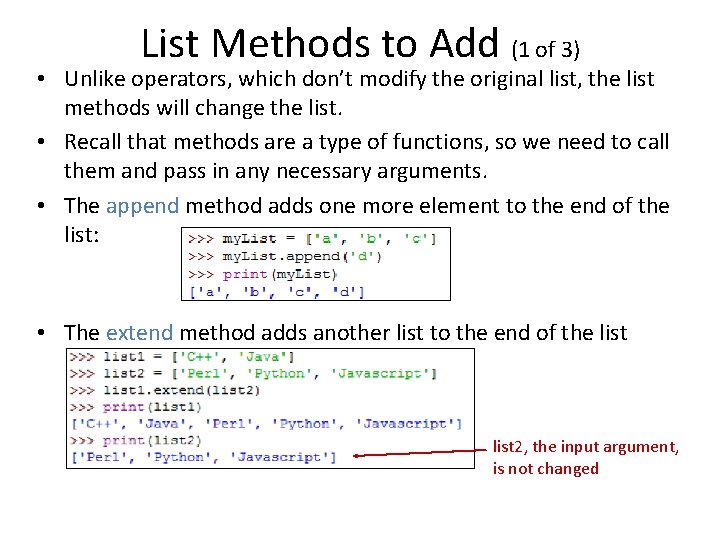 List Methods to Add (1 of 3)

• Unlike operators, which don't modify the original list, the list methods will change the list.

• Recall that methods are a type of functions, so we need to call them and pass in any necessary arguments.

• The append method adds one more element to the end of the list:

>>> myList = ['a', 'b', 'c']
>>> myList.append('d')
>>> print(myList)
['a', 'b', 'c', 'd']

• The extend method adds another list to the end of the list

>>> list1 = ['C++', 'Java']
>>> list2 = ['Perl', 'Python', 'Javascript']
>>> list1.extend(list2)
>>> print(list1)
['C++', 'Java', 'Perl', 'Python', 'Javascript']
>>> print(list2)
['Perl', 'Python', 'Javascript']

list2, the input argument, is not changed